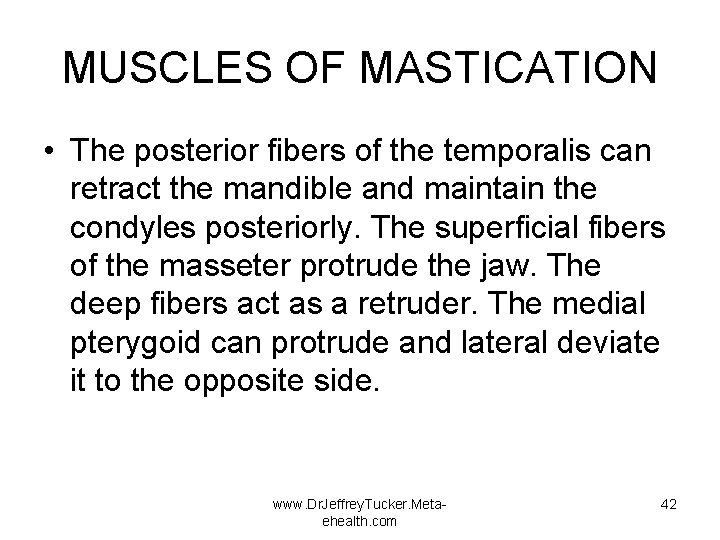 MUSCLES OF MASTICATION

• The posterior fibers of the temporalis can retract the mandible and maintain the condyles posteriorly. The superficial fibers of the masseter protrude the jaw. The deep fibers act as a retruder. The medial pterygoid can protrude and lateral deviate it to the opposite side.

www.DrJeffreyTucker.Meta-ehealth.com

42